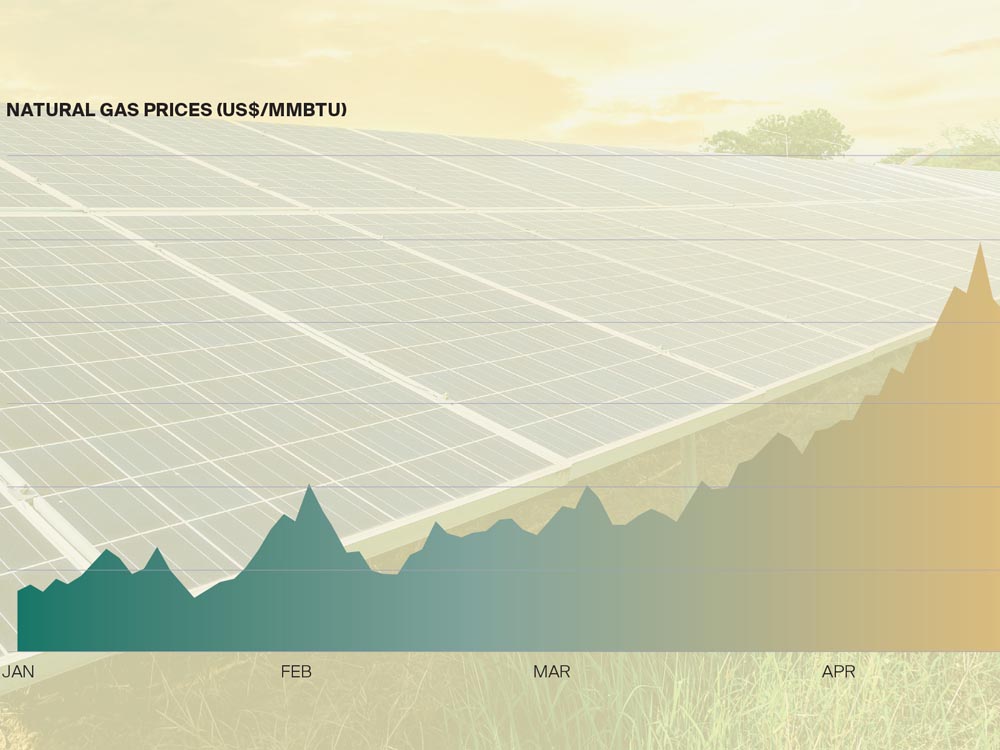 NATURAL GAS PRICES (US$/MMBTU)

JAN FEB MAR APR